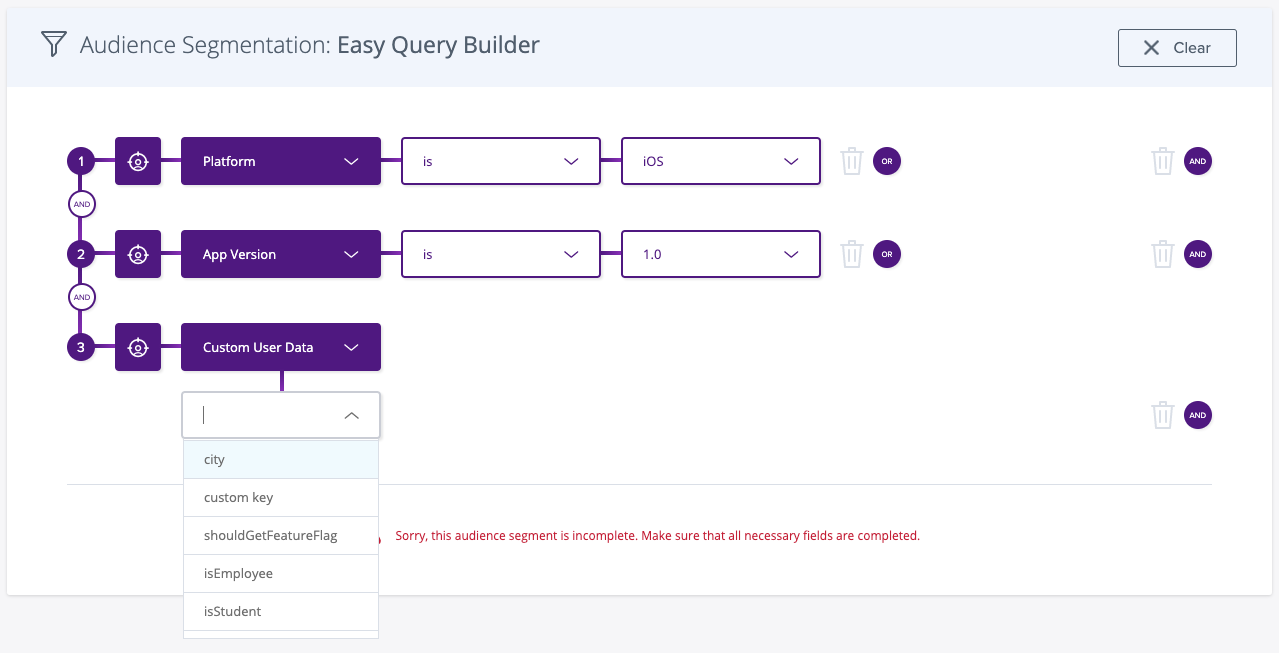 Audience Segmentation: Easy Query Builder

Clear

1 Platform is iOS OR AND

AND

2 App Version is 1.0 OR AND

AND

3 Custom User Data

AND

city
custom key
shouldGetFeatureFlag
isEmployee
isStudent

Sorry, this audience segment is incomplete. Make sure that all necessary fields are completed.